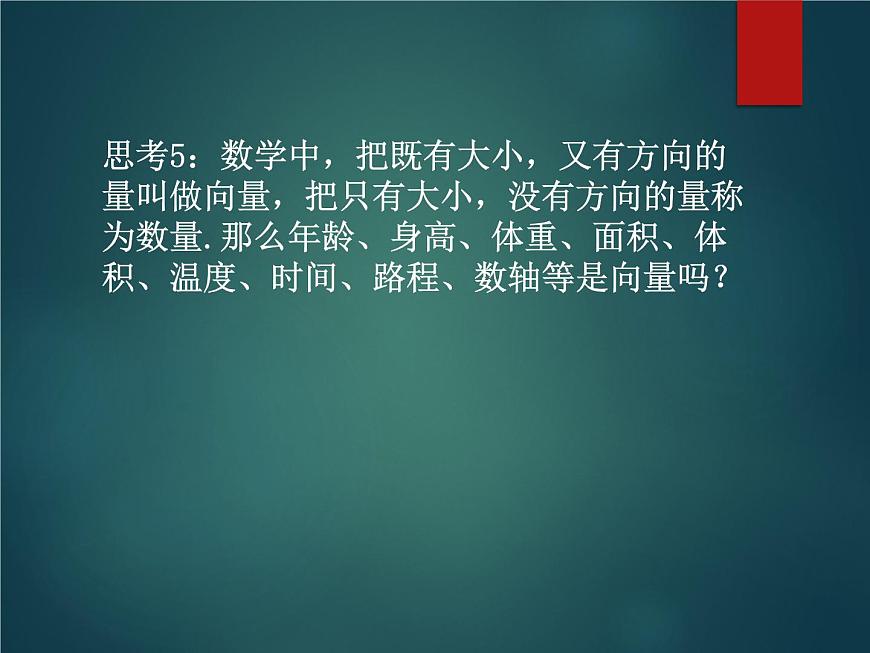 思考5：数学中，把既有大小，又有方向的量叫做向量，把只有大小，没有方向的量称为数量.那么年龄、身高、体重、面积、体积、温度、时间、路程、数轴等是向量吗？